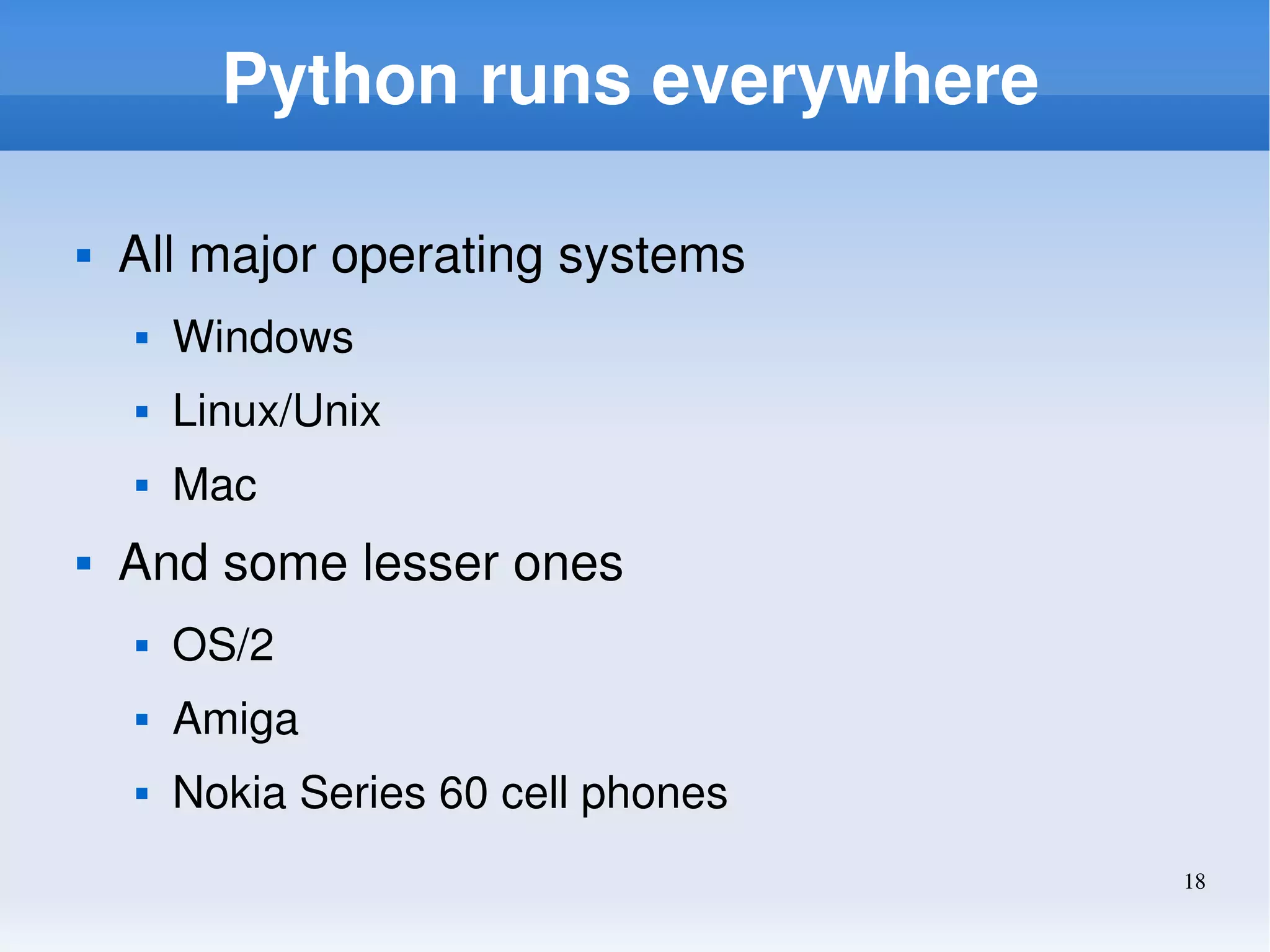 Python runs everywhere

- All major operating systems
  - Windows
  - Linux/Unix
  - Mac
- And some lesser ones
  - OS/2
  - Amiga
  - Nokia Series 60 cell phones

18